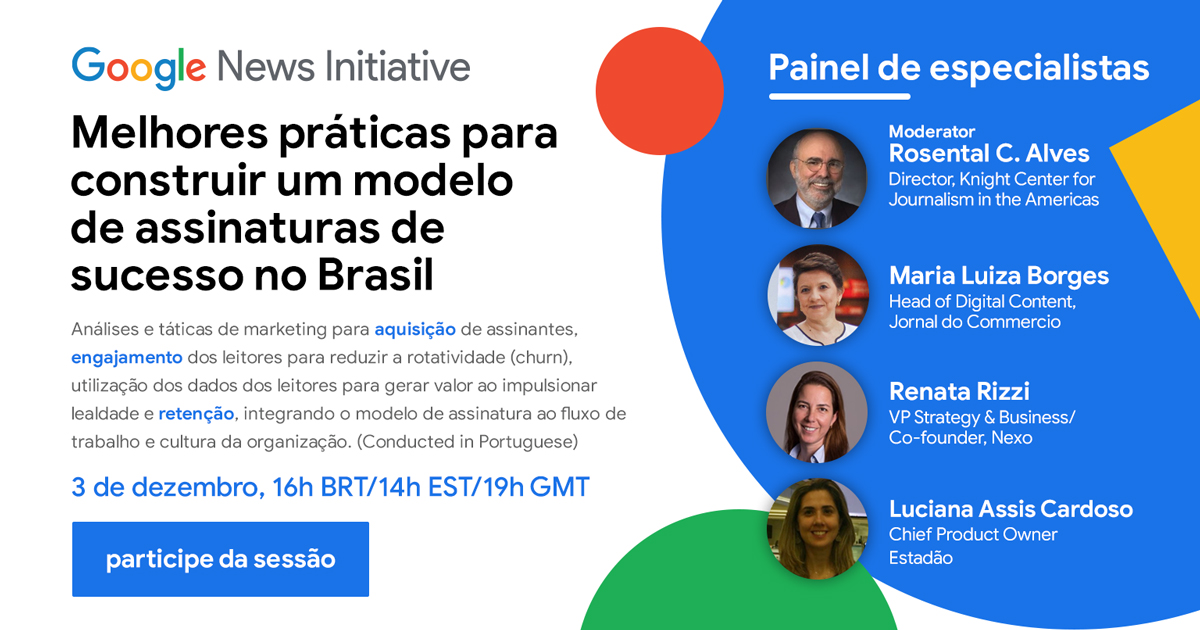 Google News Initiative

Melhores práticas para construir um modelo de assinaturas de sucesso no Brasil

Análises e táticas de marketing para aquisição de assinantes, engajamento dos leitores para reduzir a rotatividade (churn), utilização dos dados dos leitores para gerar valor ao impulsionar lealdade e retenção, integrando o modelo de assinatura ao fluxo de trabalho e cultura da organização. (Conducted in Portuguese)

3 de dezembro, 16h BRT/14h EST/19h GMT

participe da sessão

Painel de especialistas

Moderator
Rosental C. Alves
Director, Knight Center for Journalism in the Americas

Maria Luiza Borges
Head of Digital Content, Jornal do Commercio

Renata Rizzi
VP Strategy & Business/ Co-founder, Nexo

Luciana Assis Cardoso
Chief Product Owner
Estadão